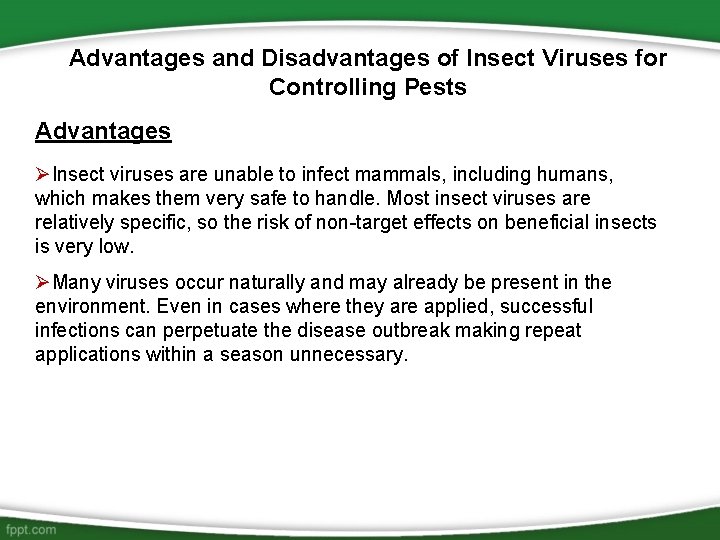 Advantages and Disadvantages of Insect Viruses for Controlling Pests

Advantages

➢Insect viruses are unable to infect mammals, including humans, which makes them very safe to handle. Most insect viruses are relatively specific, so the risk of non-target effects on beneficial insects is very low.

➢Many viruses occur naturally and may already be present in the environment. Even in cases where they are applied, successful infections can perpetuate the disease outbreak making repeat applications within a season unnecessary.

fppt.com